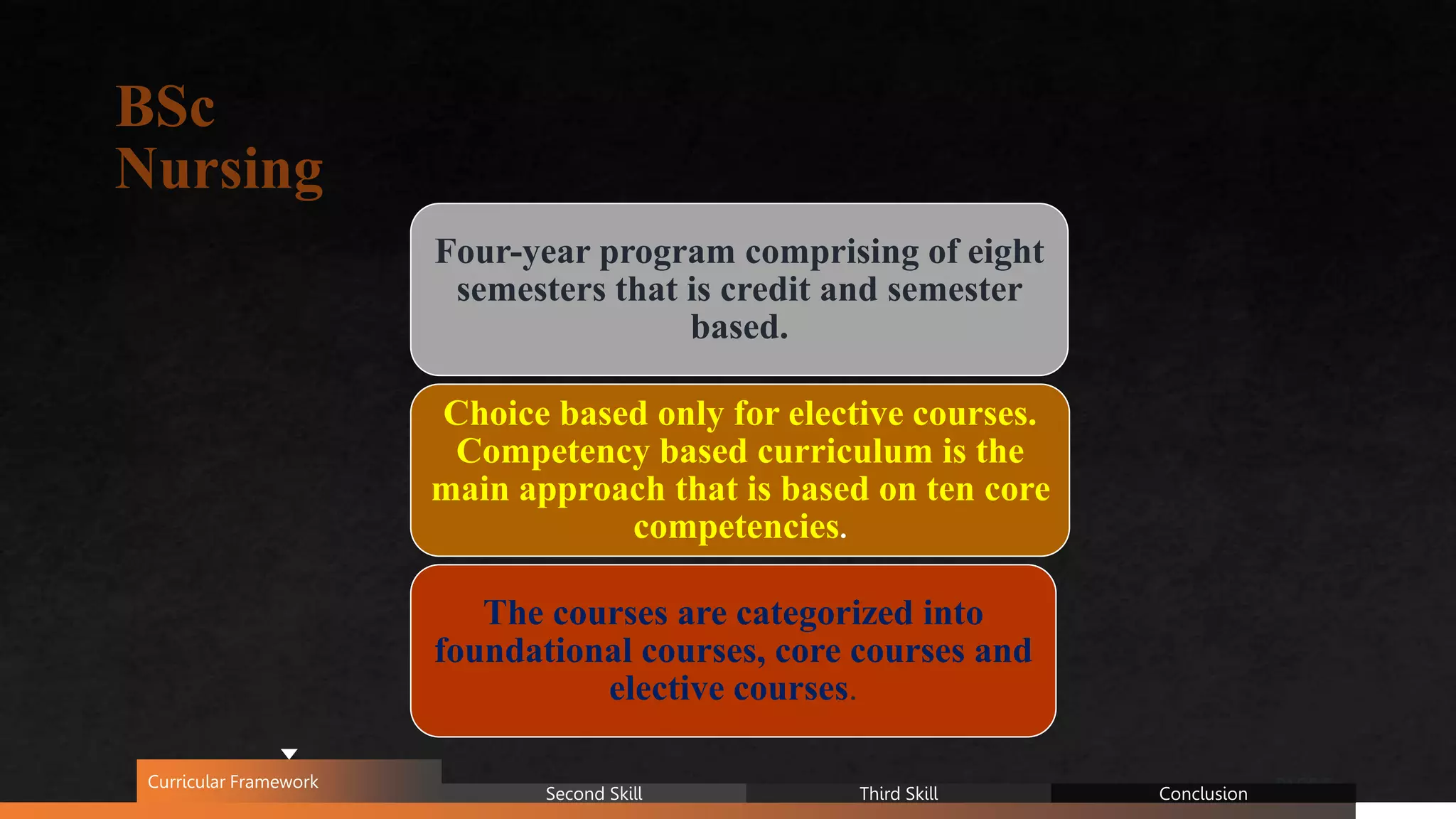 BSc
Nursing

Four-year program comprising of eight semesters that is credit and semester based.

Choice based only for elective courses. Competency based curriculum is the main approach that is based on ten core competencies.

The courses are categorized into foundational courses, core courses and elective courses.

Curricular Framework

Second Skill

Third Skill

Conclusion